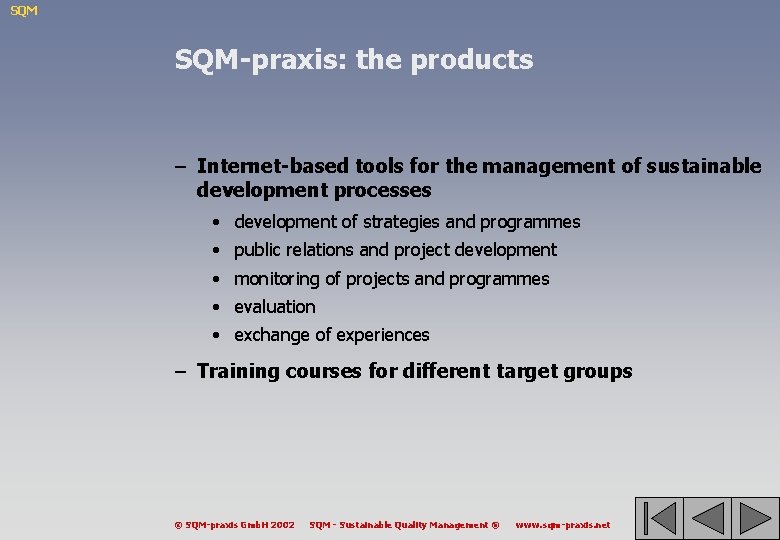 SQM

SQM-praxis: the products

– Internet-based tools for the management of sustainable development processes

• development of strategies and programmes
• public relations and project development
• monitoring of projects and programmes
• evaluation
• exchange of experiences

– Training courses for different target groups

© SQM-praxis GmbH 2002 SQM - Sustainable Quality Management ® www.sqm-praxis.net